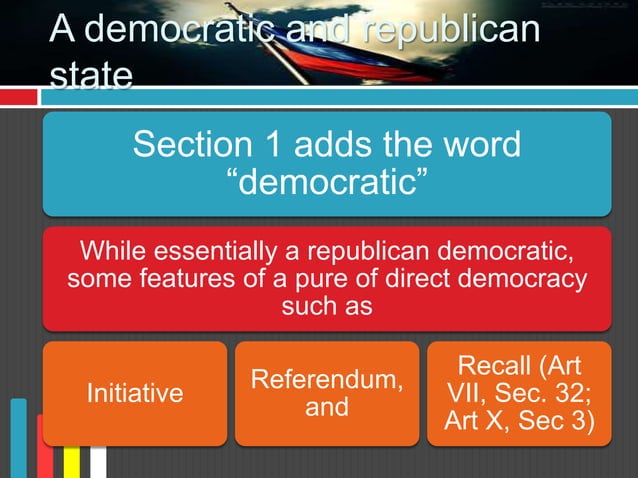 A democratic and republican state

Section 1 adds the word "democratic"

While essentially a republican democratic, some features of a pure of direct democracy such as

Initiative

Referendum, and

Recall (Art VII, Sec. 32; Art X, Sec 3)